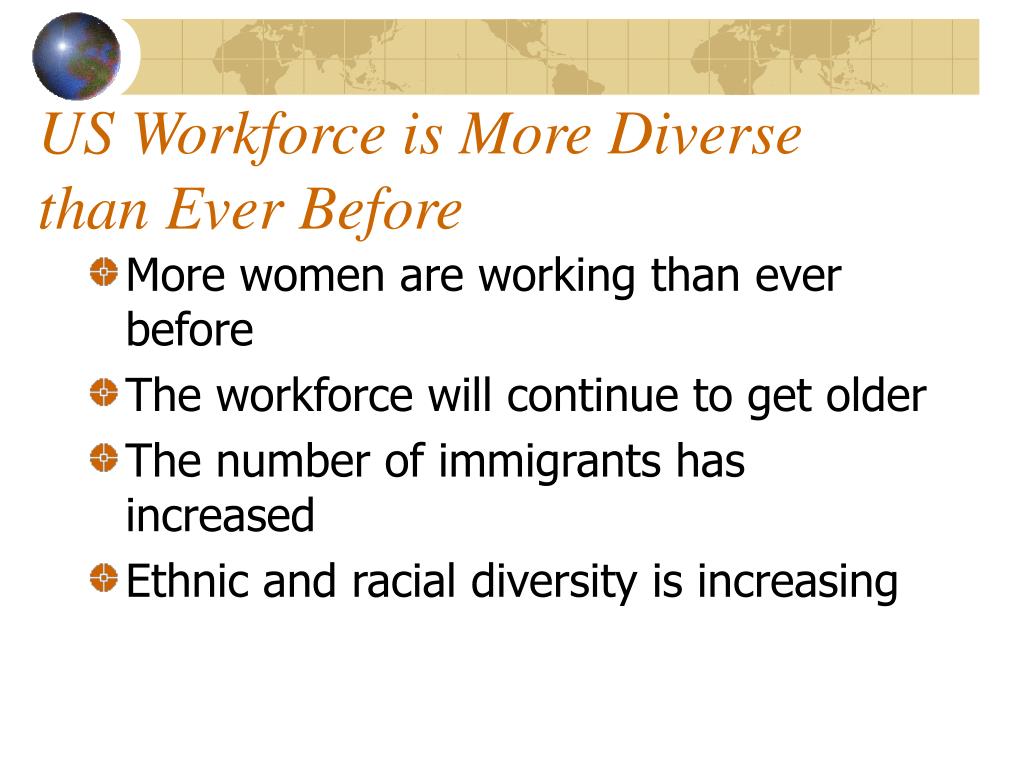 US Workforce is More Diverse than Ever Before

More women are working than ever before

The workforce will continue to get older

The number of immigrants has increased

Ethnic and racial diversity is increasing